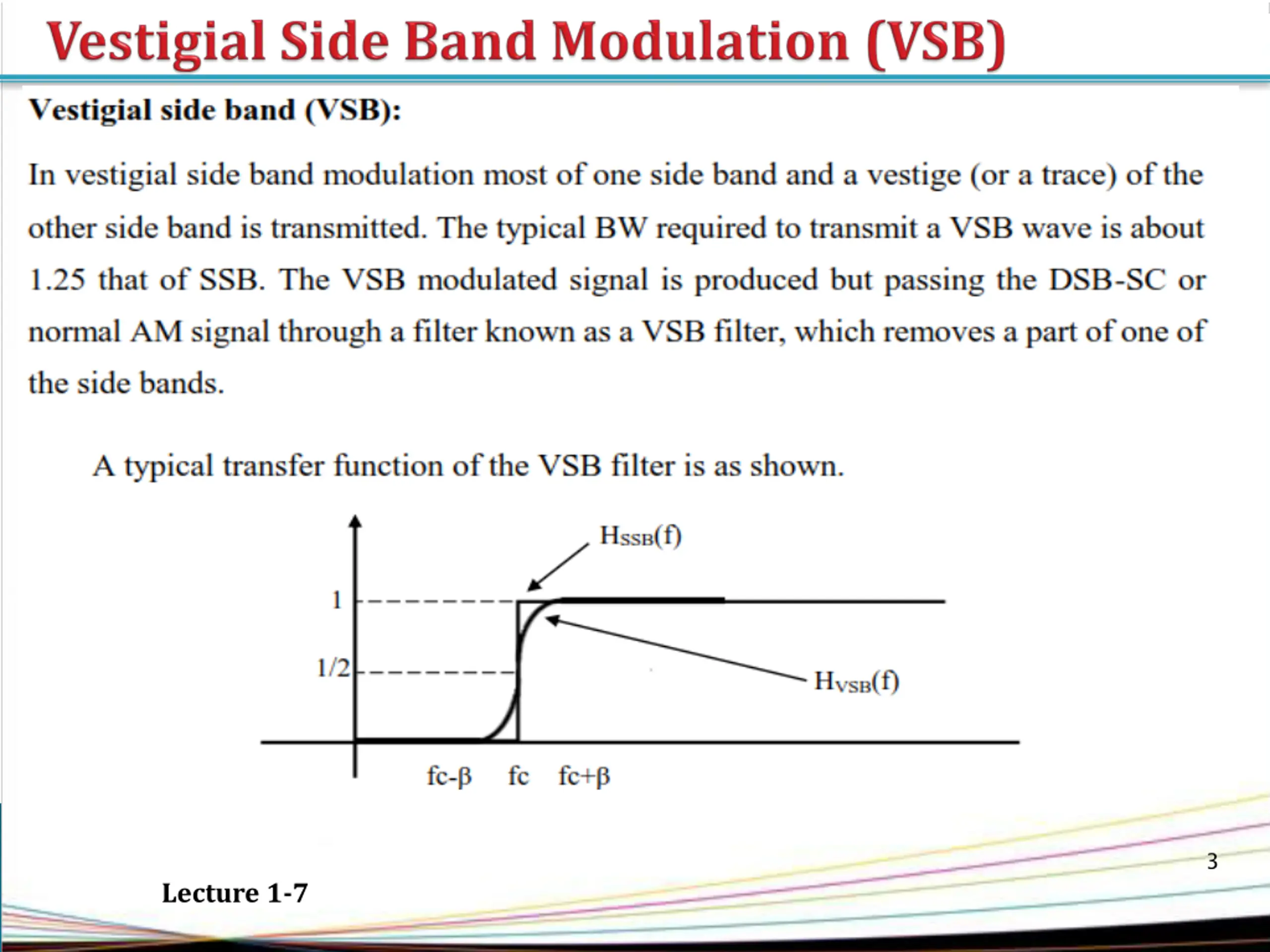 Vestigial Side Band Modulation (VSB)

Vestigial side band (VSB):

In vestigial side band modulation most of one side band and a vestige (or a trace) of the other side band is transmitted. The typical BW required to transmit a VSB wave is about 1.25 that of SSB. The VSB modulated signal is produced but passing the DSB-SC or normal AM signal through a filter known as a VSB filter, which removes a part of one of the side bands.

A typical transfer function of the VSB filter is as shown.

$H_{SSB}(f)$

1

1/2

$H_{VSB}(f)$

fc-β fc fc+β

3

Lecture 1-7